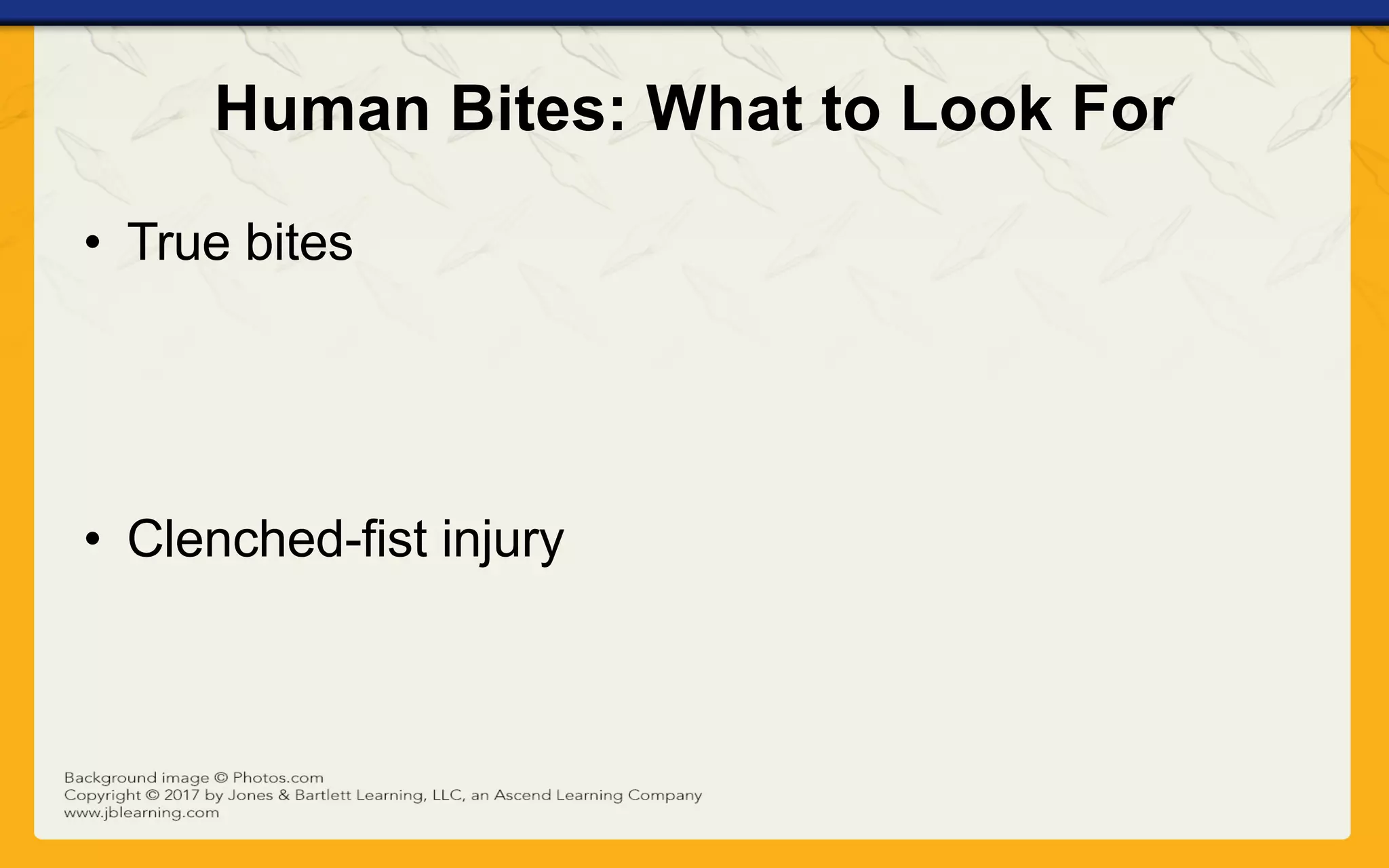 Human Bites: What to Look For

• True bites

• Clenched-fist injury

Background image © Photos.com
Copyright © 2017 by Jones & Bartlett Learning, LLC, an Ascend Learning Company
www.jblearning.com